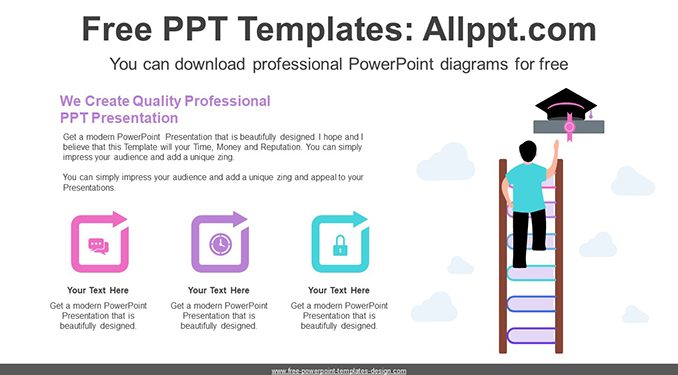 Free PPT Templates: Allppt.com

You can download professional PowerPoint diagrams for free

We Create Quality Professional PPT Presentation

Get a modern PowerPoint Presentation that is beautifully designed. I hope and I believe that this Template will your Time, Money and Reputation. You can simply impress your audience and add a unique zing.

You can simply impress your audience and add a unique zing and appeal to your Presentations.

Your Text Here
Get a modern PowerPoint Presentation that is beautifully designed.

Your Text Here
Get a modern PowerPoint Presentation that is beautifully designed.

Your Text Here
Get a modern PowerPoint Presentation that is beautifully designed.

www.free-powerpoint-templates-design.com